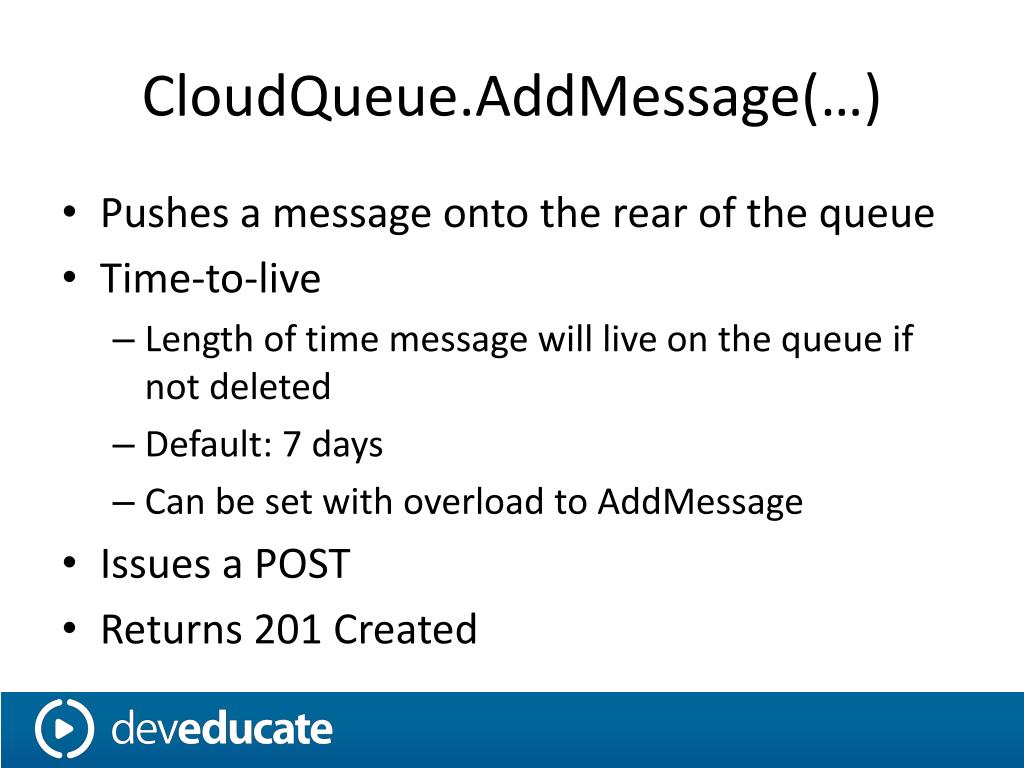 CloudQueue.AddMessage(…)

• Pushes a message onto the rear of the queue
• Time-to-live
– Length of time message will live on the queue if not deleted
– Default: 7 days
– Can be set with overload to AddMessage
• Issues a POST
• Returns 201 Created

deveducate